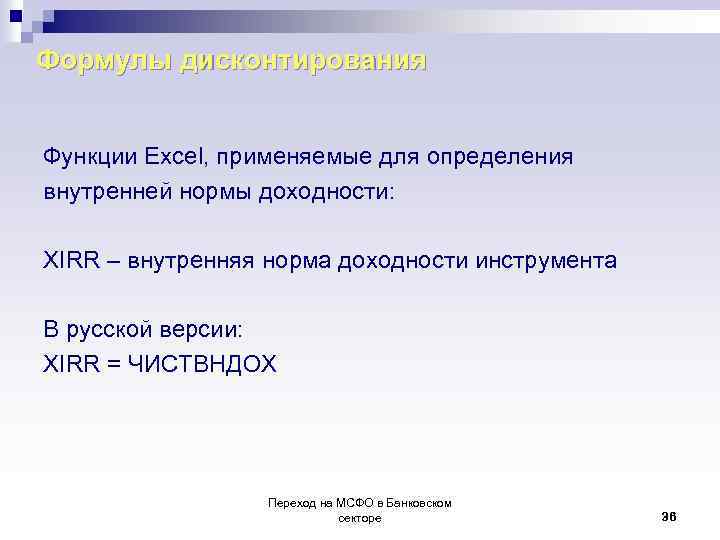 Формулы дисконтирования

Функции Excel, применяемые для определения внутренней нормы доходности:

XIRR – внутренняя норма доходности инструмента

В русской версии:
XIRR = ЧИСТВНДОХ

Переход на МСФО в Банковском секторе

36